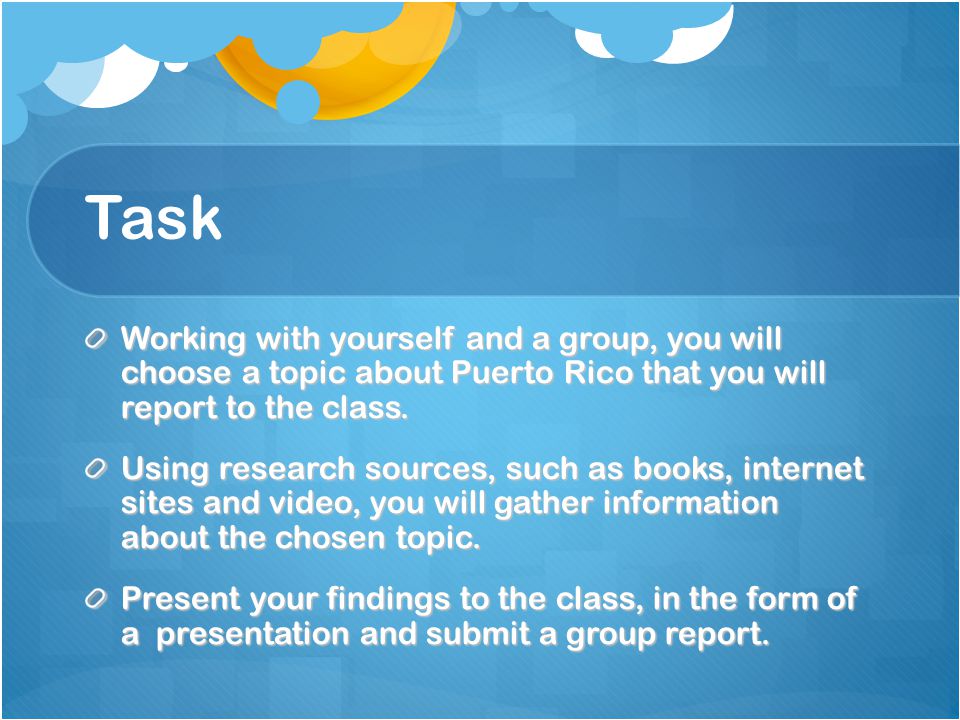 Task

Working with yourself and a group, you will choose a topic about Puerto Rico that you will report to the class.

Using research sources, such as books, internet sites and video, you will gather information about the chosen topic.

Present your findings to the class, in the form of a presentation and submit a group report.